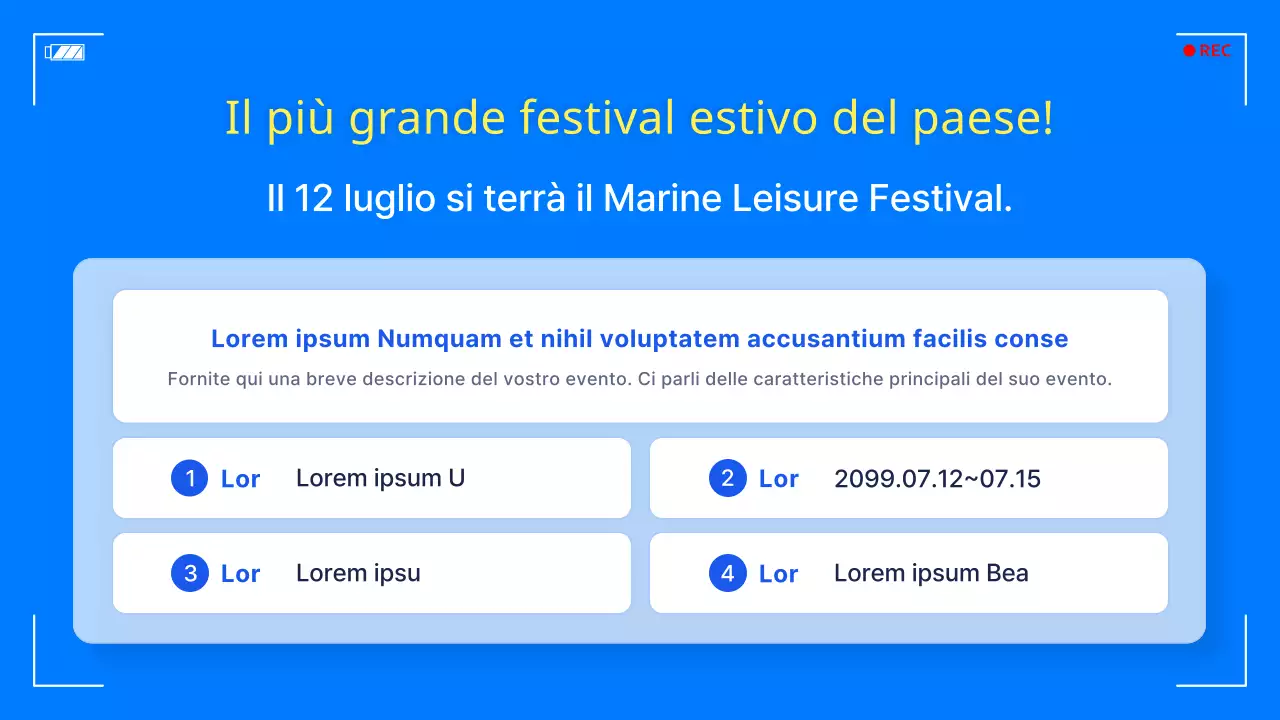 REC

Il più grande festival estivo del paese!

Il 12 luglio si terrà il Marine Leisure Festival.

Lorem ipsum Numquam et nihil voluptatem accusantium facilis conse

Fornite qui una breve descrizione del vostro evento. Ci parli delle caratteristiche principali del suo evento.

1 Lor Lorem ipsum U

2 Lor 2099.07.12~07.15

3 Lor Lorem ipsu

4 Lor Lorem ipsum Bea